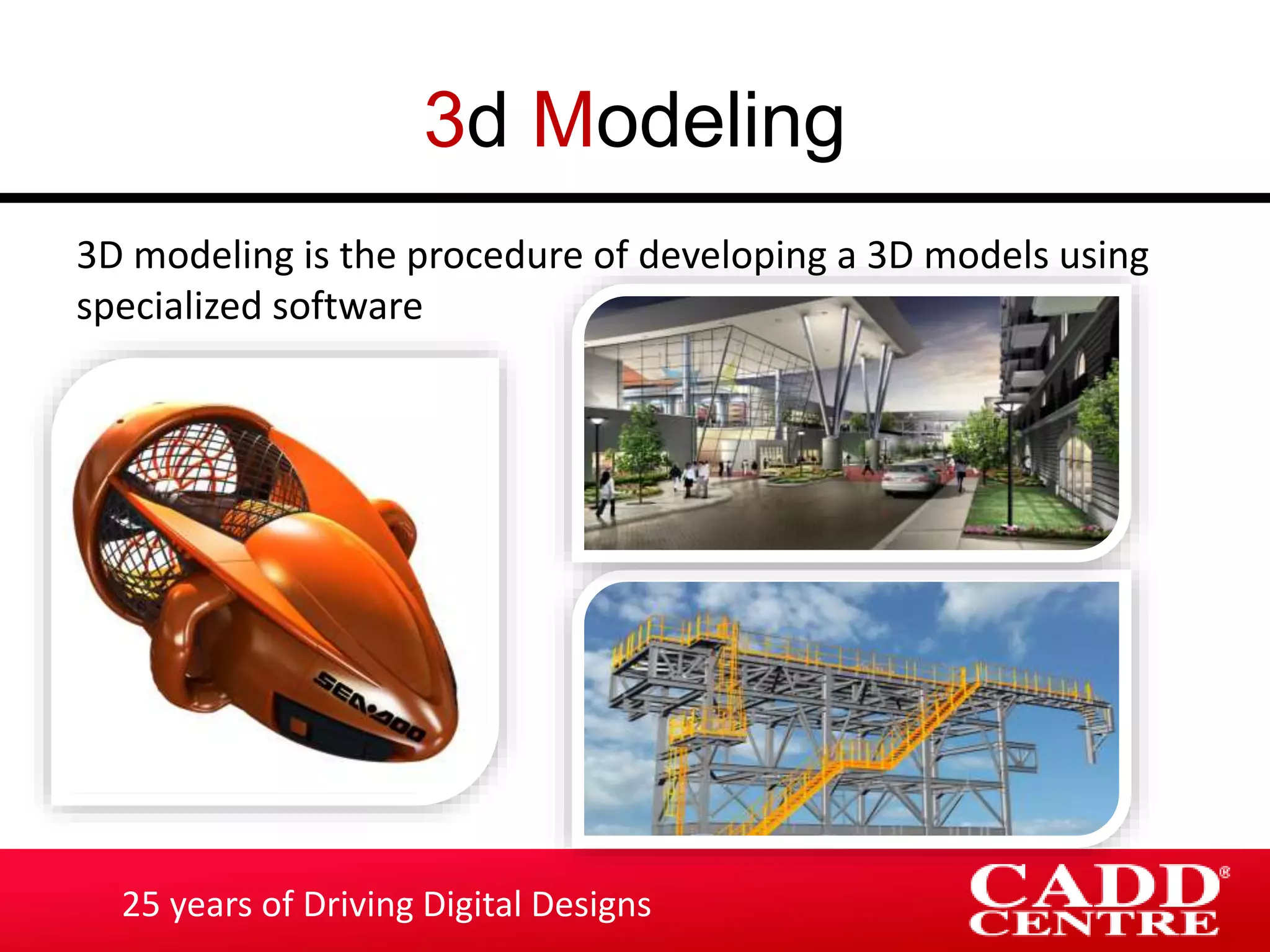 3d Modeling

3D modeling is the procedure of developing a 3D models using specialized software

SEA-DOO

25 years of Driving Digital Designs

CADD® CENTRE